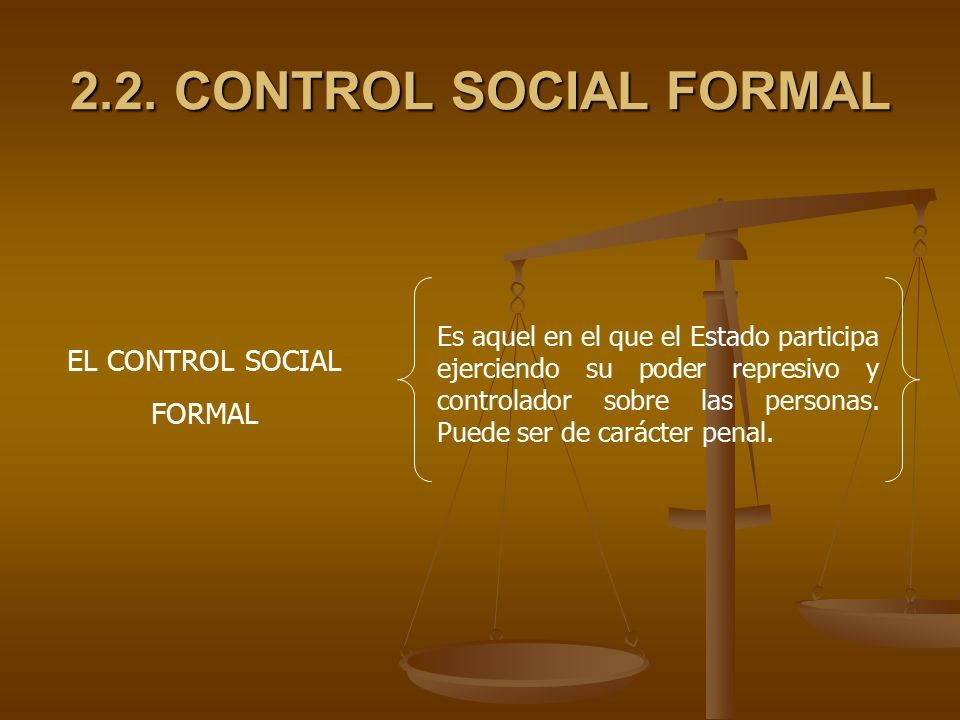 2.2. CONTROL SOCIAL FORMAL

EL CONTROL SOCIAL FORMAL

Es aquel en el que el Estado participa ejerciendo su poder represivo y controlador sobre las personas. Puede ser de carácter penal.